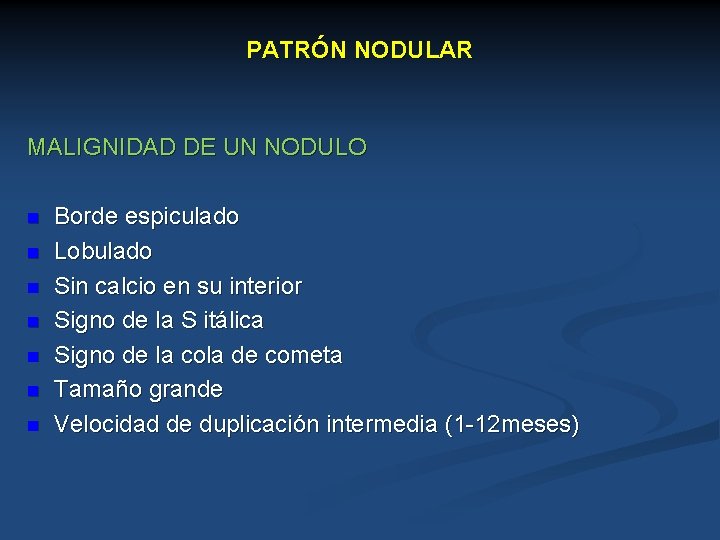 PATRÓN NODULAR

MALIGNIDAD DE UN NODULO

- Borde espiculado
- Lobulado
- Sin calcio en su interior
- Signo de la S itálica
- Signo de la cola de cometa
- Tamaño grande
- Velocidad de duplicación intermedia (1-12meses)